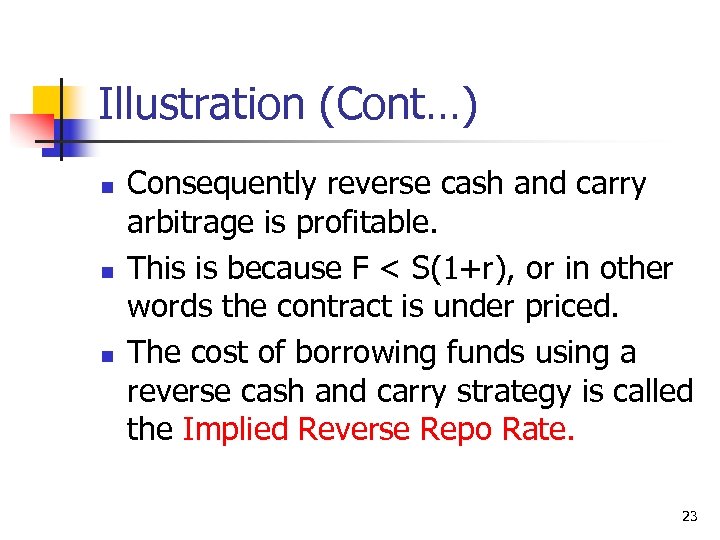 Illustration (Cont…)

- Consequently reverse cash and carry arbitrage is profitable.
- This is because $F < S(1+r)$, or in other words the contract is under priced.
- The cost of borrowing funds using a reverse cash and carry strategy is called the Implied Reverse Repo Rate.

23